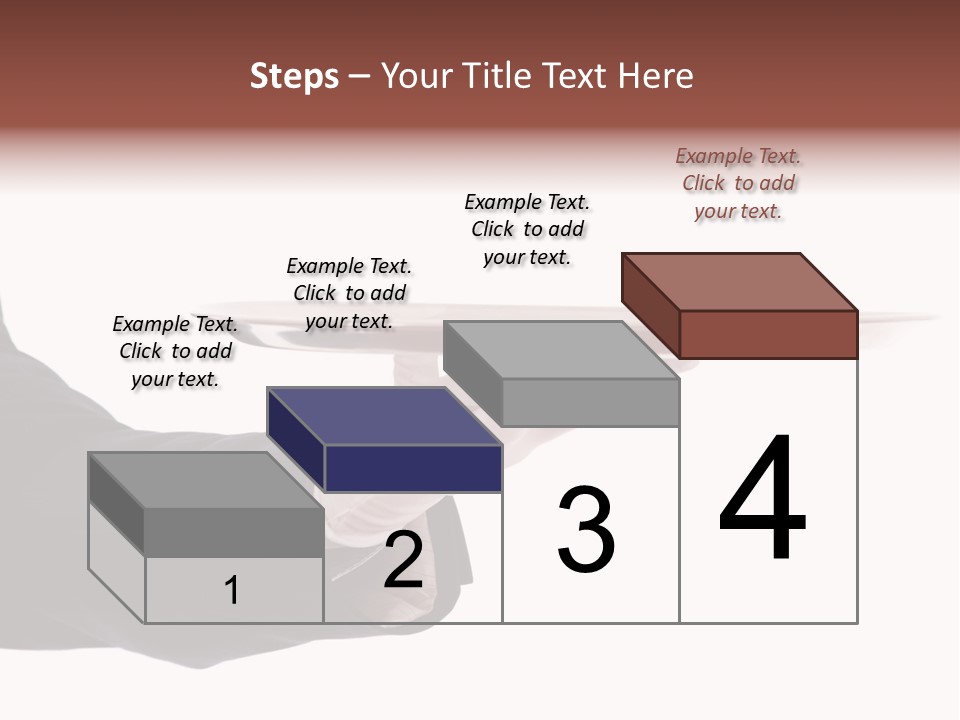 Steps – Your Title Text Here

Example Text. Click to add your text.

Example Text. Click to add your text.

Example Text. Click to add your text.

Example Text. Click to add your text.

1

2

3

4